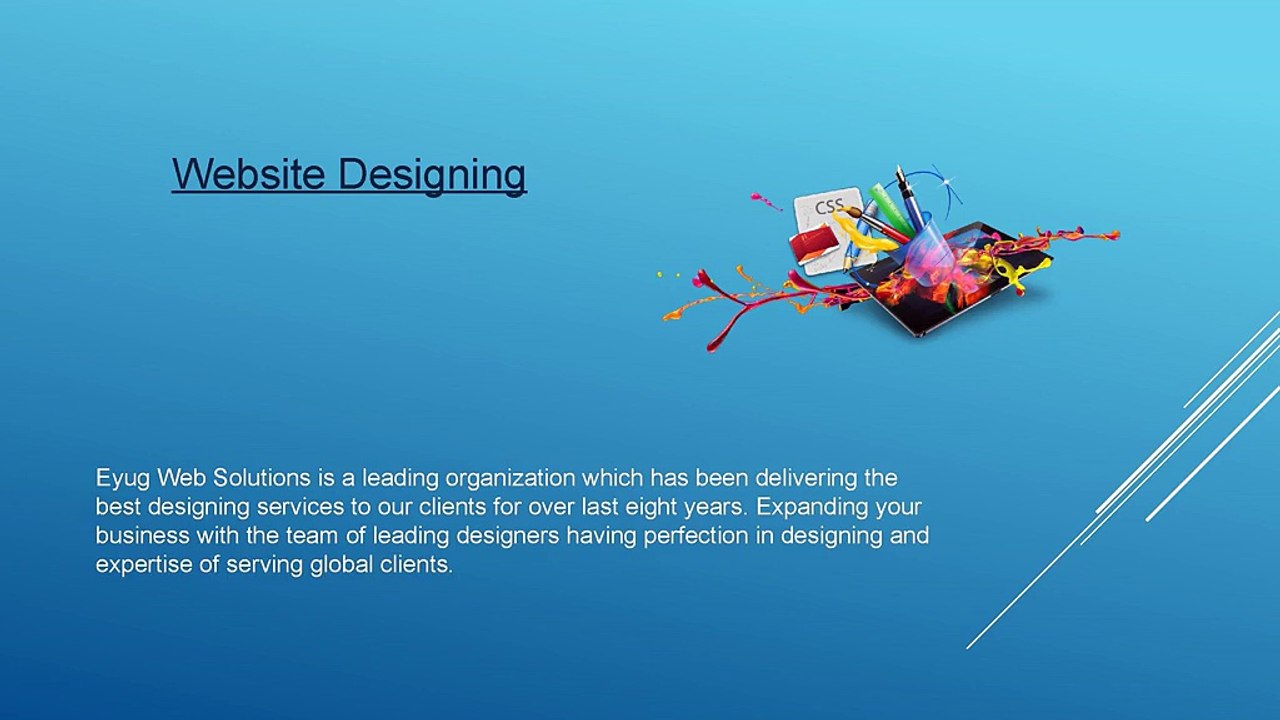 Website Designing

CSS

Eyug Web Solutions is a leading organization which has been delivering the best designing services to our clients for over last eight years. Expanding your business with the team of leading designers having perfection in designing and expertise of serving global clients.